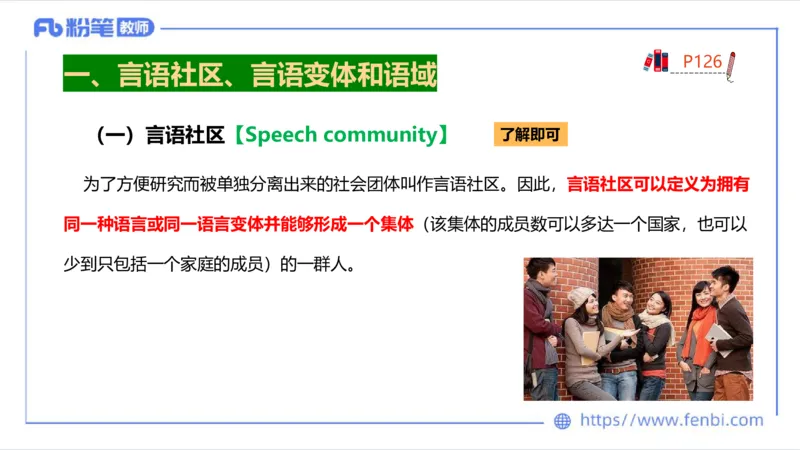 Fb 粉笔 教师

P126

一、言语社区、言语变体和语域

（一）言语社区【Speech community】 了解即可

为了方便研究而被单独分离出来的社会团体叫作言语社区。因此，言语社区可以定义为拥有同一种语言或同一语言变体并能够形成一个集体（该集体的成员数可以多达一个国家，也可以少到只包括一个家庭的成员）的一群人。

https://www.fenbi.com